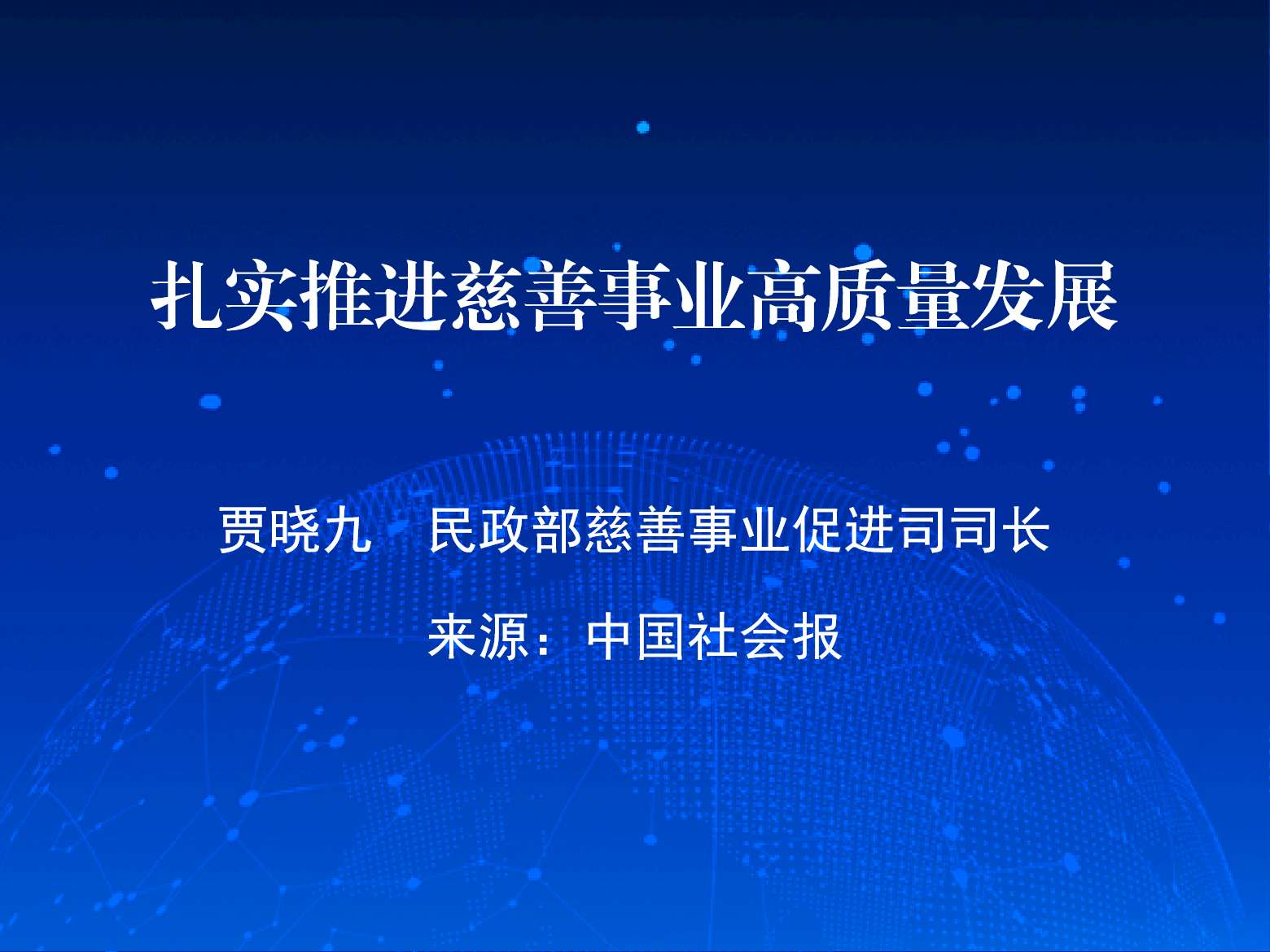 扎实推进慈善事业高质量发展

贾晓九　民政部慈善事业促进司司长

来源：中国社会报